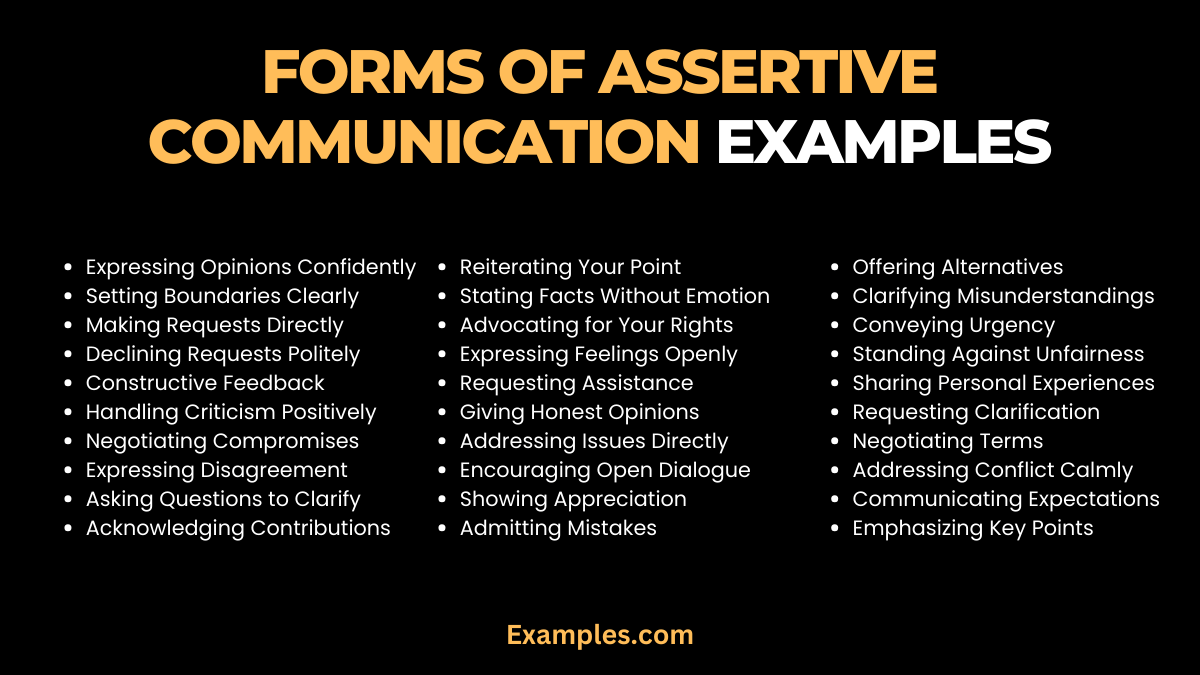 FORMS OF ASSERTIVE COMMUNICATION EXAMPLES

- Expressing Opinions Confidently
- Setting Boundaries Clearly
- Making Requests Directly
- Declining Requests Politely
- Constructive Feedback
- Handling Criticism Positively
- Negotiating Compromises
- Expressing Disagreement
- Asking Questions to Clarify
- Acknowledging Contributions

- Reiterating Your Point
- Stating Facts Without Emotion
- Advocating for Your Rights
- Expressing Feelings Openly
- Requesting Assistance
- Giving Honest Opinions
- Addressing Issues Directly
- Encouraging Open Dialogue
- Showing Appreciation
- Admitting Mistakes

- Offering Alternatives
- Clarifying Misunderstandings
- Conveying Urgency
- Standing Against Unfairness
- Sharing Personal Experiences
- Requesting Clarification
- Negotiating Terms
- Addressing Conflict Calmly
- Communicating Expectations
- Emphasizing Key Points

Examples.com